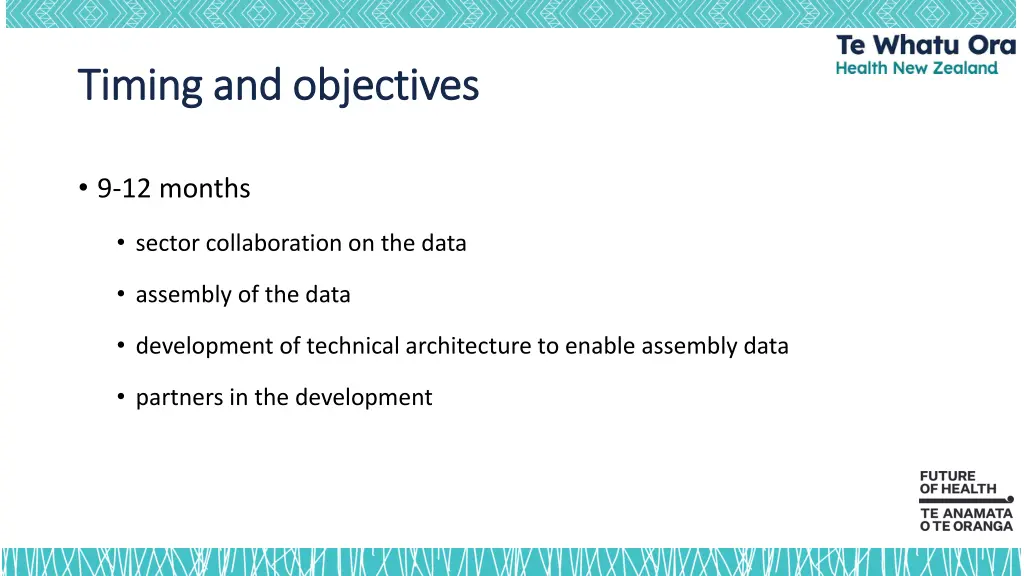 Te Whatu Ora
Health New Zealand

Timing and objectives

• 9-12 months

• sector collaboration on the data

• assembly of the data

• development of technical architecture to enable assembly data

• partners in the development

FUTURE OF HEALTH
TE ANAMATA O TE ORANGA